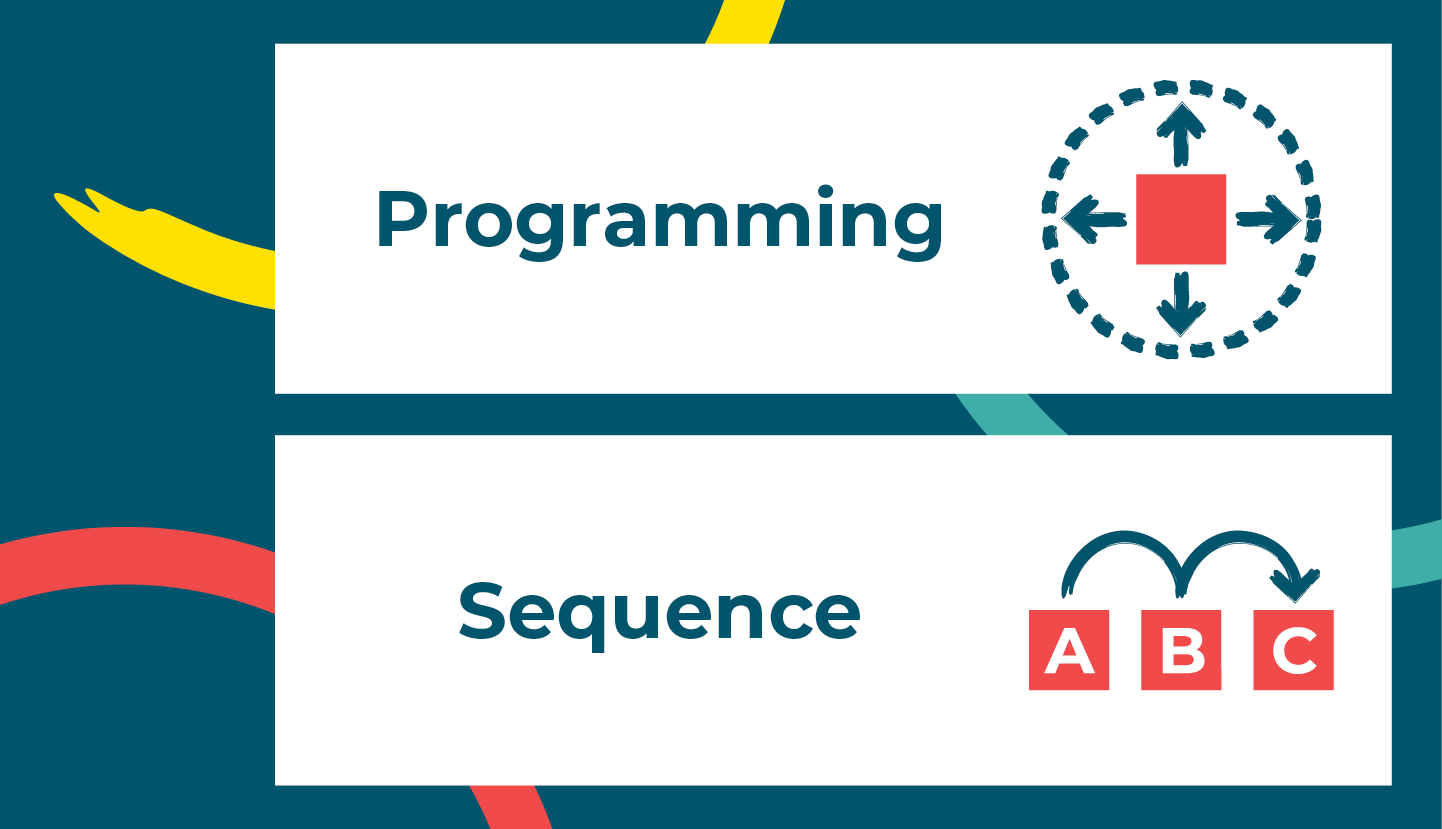 Programming

Sequence

A B C